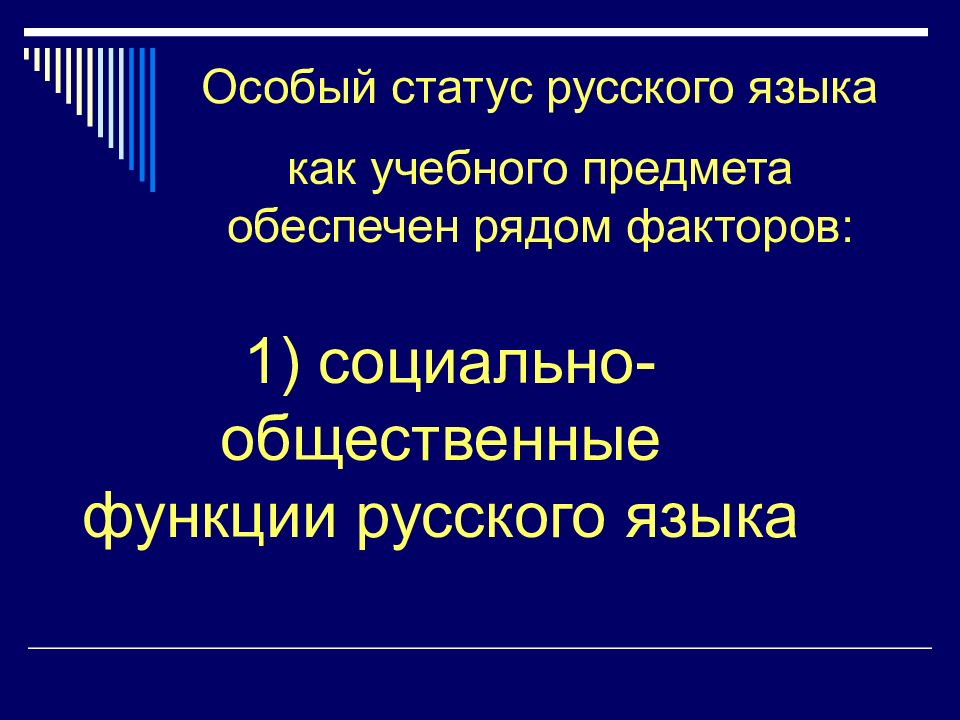 Особый статус русского языка

как учебного предмета обеспечен рядом факторов:

1) социально-общественные функции русского языка